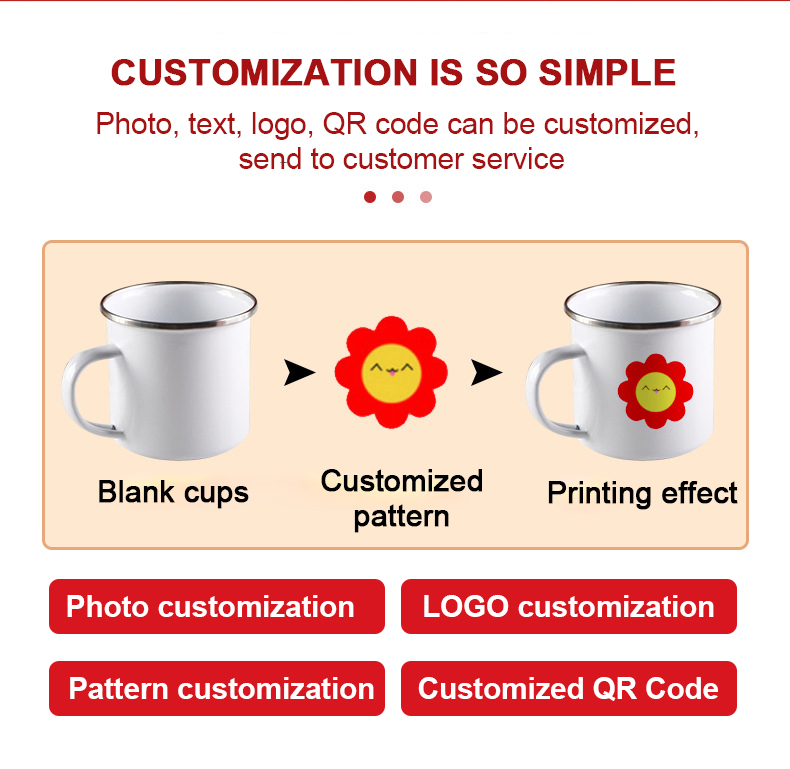 CUSTOMIZATION IS SO SIMPLE

Photo, text, logo, QR code can be customized, send to customer service

Blank cups

Customized pattern

Printing effect

Photo customization

LOGO customization

Pattern customization

Customized QR Code